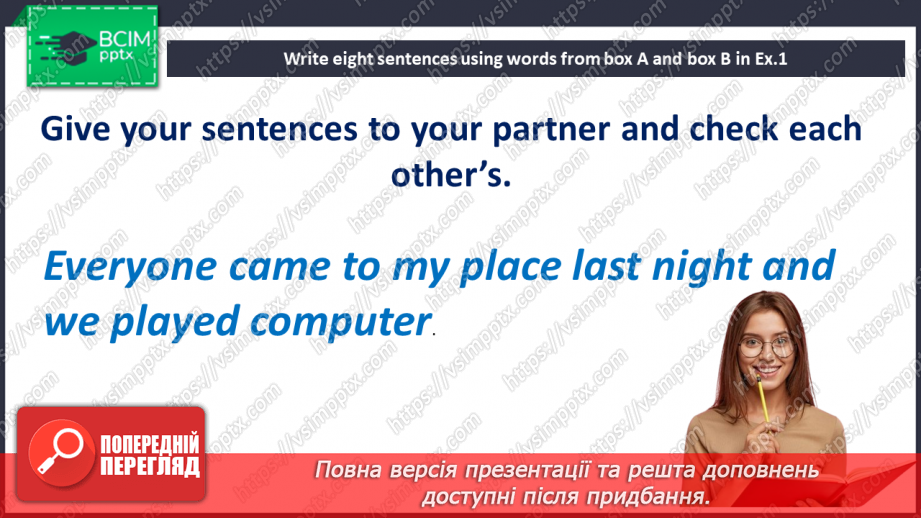 ВСІМ pptx

Write eight sentences using words from box A and box B in Ex.1

Give your sentences to your partner and check each other's.

Everyone came to my place last night and we played computer.

ПОПЕРЕДНІЙ ПЕРЕГЛЯД

Повна версія презентації та решта доповнень доступні після придбання.

https://vsimpptx.com